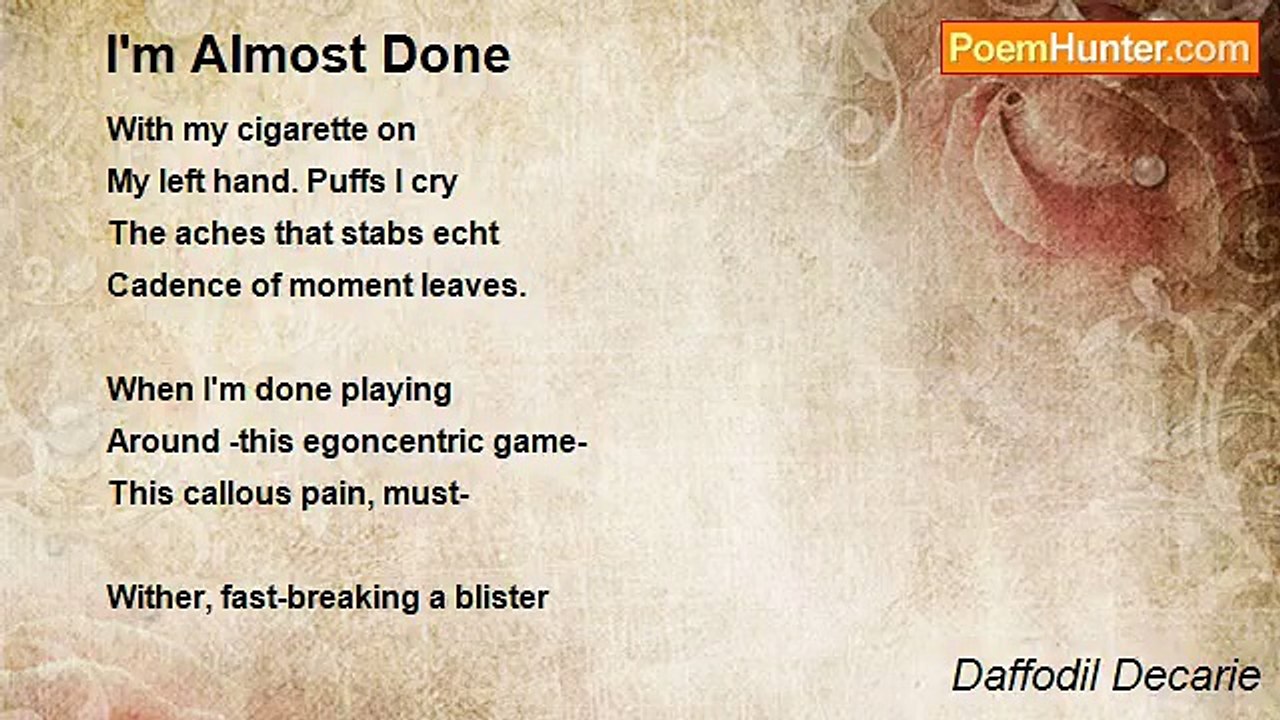 I'm Almost Done

PoemHunter.com

With my cigarette on
My left hand. Puffs I cry
The aches that stabs echt
Cadence of moment leaves.

When I'm done playing
Around -this egoncentric game-
This callous pain, must-

Wither, fast-breaking a blister

Daffodil Decarie